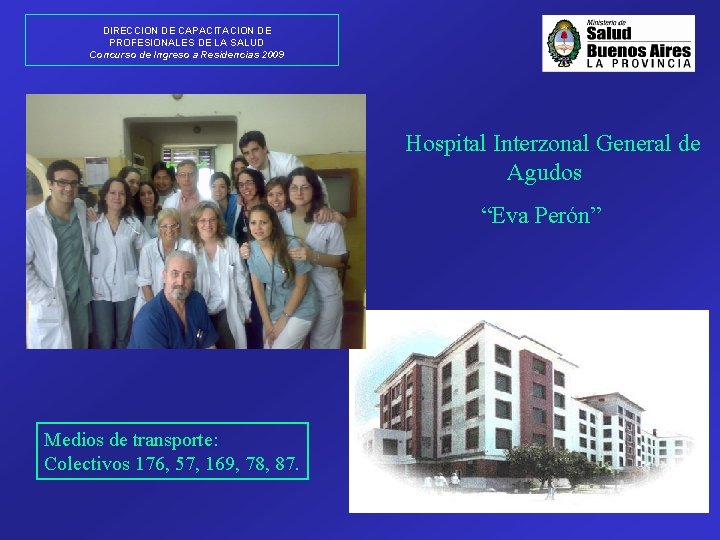 DIRECCION DE CAPACITACION DE PROFESIONALES DE LA SALUD
Concurso de Ingreso a Residencias 2009

Ministerio de
Salud
Buenos Aires
LA PROVINCIA

Hospital Interzonal General de Agudos
“Eva Perón”

Medios de transporte:
Colectivos 176, 57, 169, 78, 87.